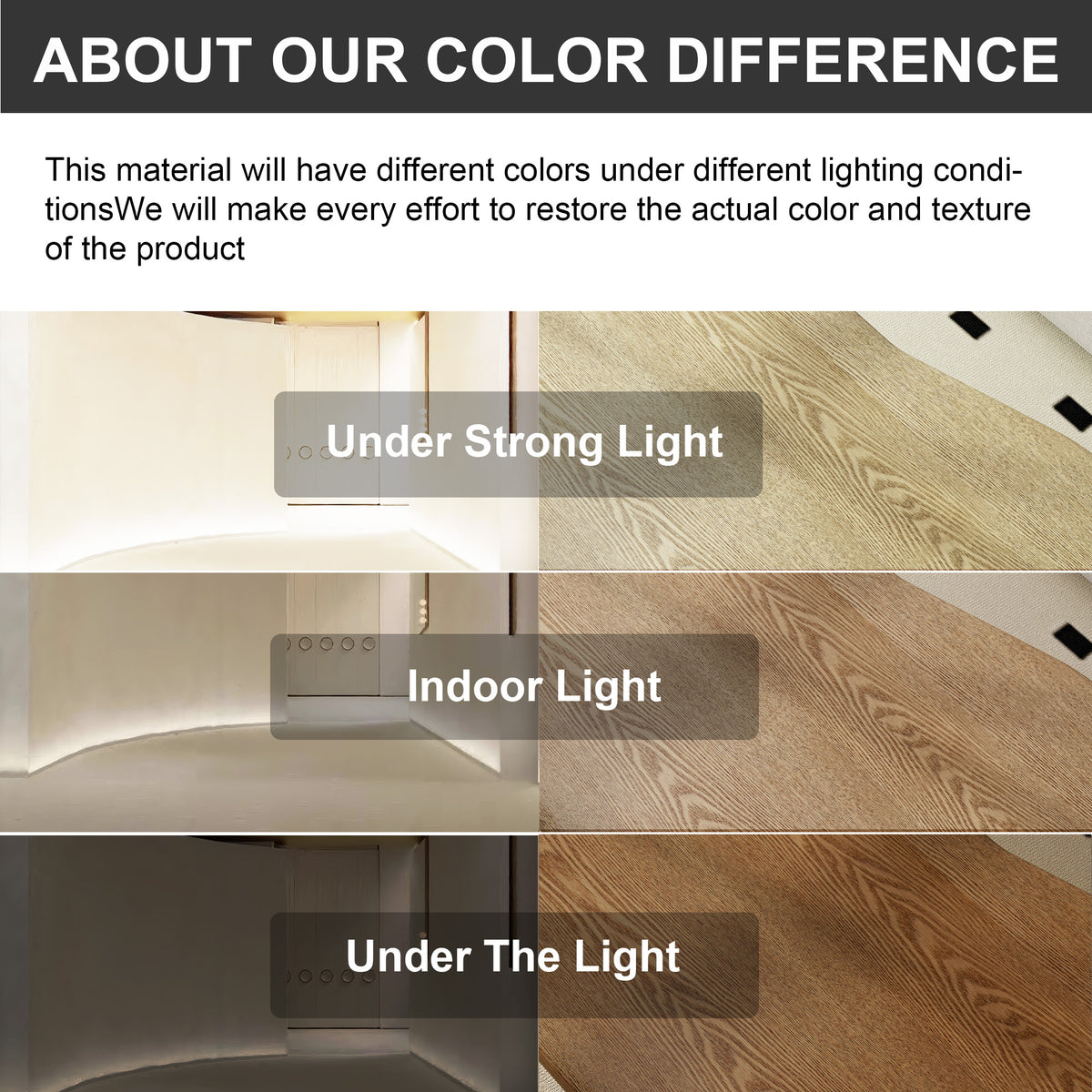 ABOUT OUR COLOR DIFFERENCE

This material will have different colors under different lighting conditionsWe will make every effort to restore the actual color and texture of the product

Under Strong Light

Indoor Light

Under The Light